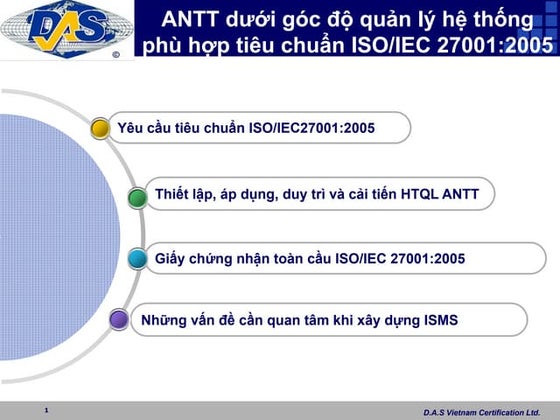 DAS ©

ANTT dưới góc độ quản lý hệ thống phù hợp tiêu chuẩn ISO/IEC 27001:2005

Yêu cầu tiêu chuẩn ISO/IEC27001:2005

Thiết lập, áp dụng, duy trì và cải tiến HTQL ANTT

Giấy chứng nhận toàn cầu ISO/IEC 27001:2005

Những vấn đề cần quan tâm khi xây dựng ISMS

1

D.A.S Vietnam Certification Ltd.